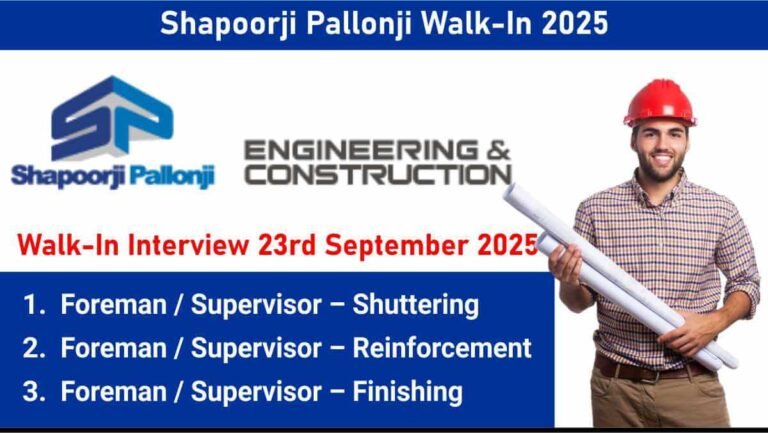 Shapoorji Pallonji Walk-In 2025

SP
Shapoorji Pallonji

ENGINEERING & CONSTRUCTION

Walk-In Interview 23rd September 2025

1. Foreman / Supervisor – Shuttering
2. Foreman / Supervisor – Reinforcement
3. Foreman / Supervisor – Finishing